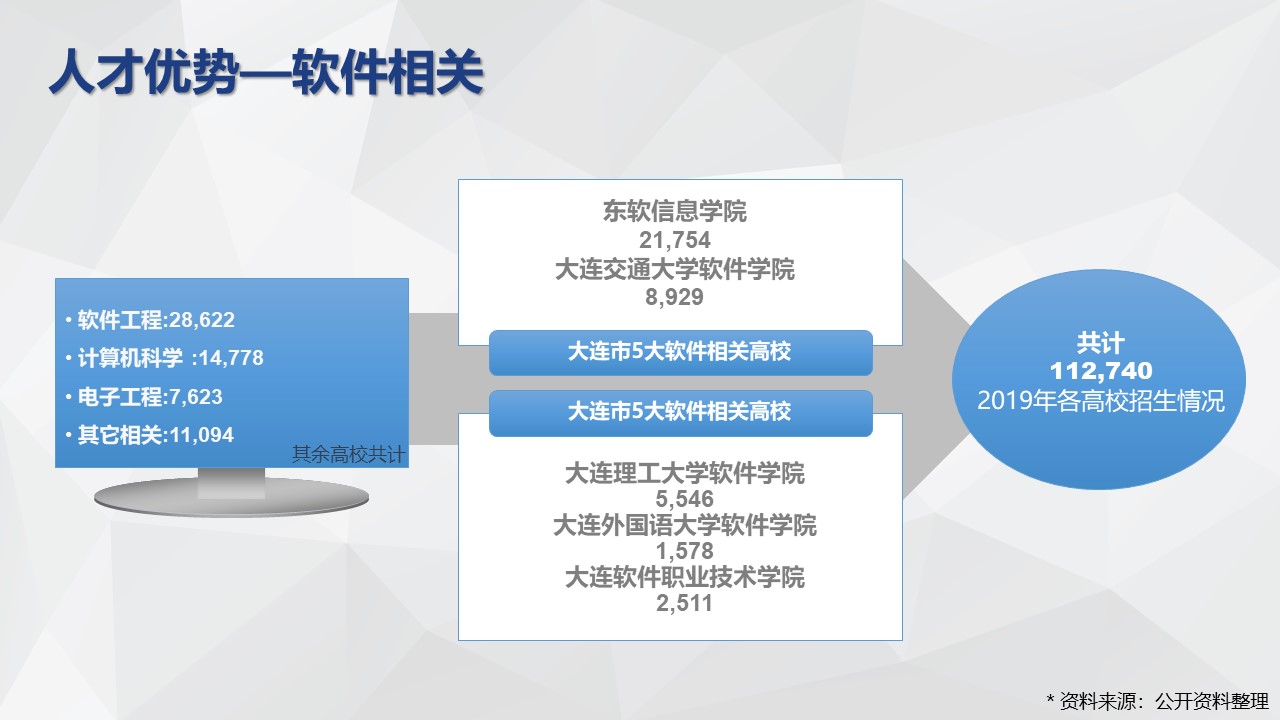 人才优势—软件相关

• 软件工程:28,622
• 计算机科学 :14,778
• 电子工程:7,623
• 其它相关:11,094
其余高校共计

东软信息学院
21,754
大连交通大学软件学院
8,929

大连市5大软件相关高校

大连市5大软件相关高校

大连理工大学软件学院
5,546
大连外国语大学软件学院
1,578
大连软件职业技术学院
2,511

共计
112,740
2019年各高校招生情况

* 资料来源：公开资料整理